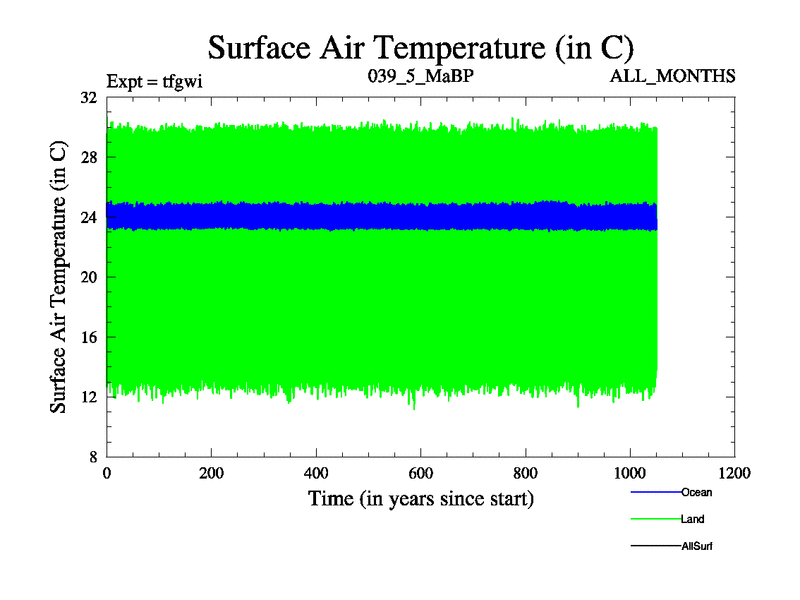 Surface Air Temperature (in C)

Expt = tfgwi
039_5_MaBP
ALL_MONTHS

Surface Air Temperature (in C)

32
28
24
20
16
12
8

0
200
400
600
800
1000
1200

Time (in years since start)

Ocean
Land
AllSurf